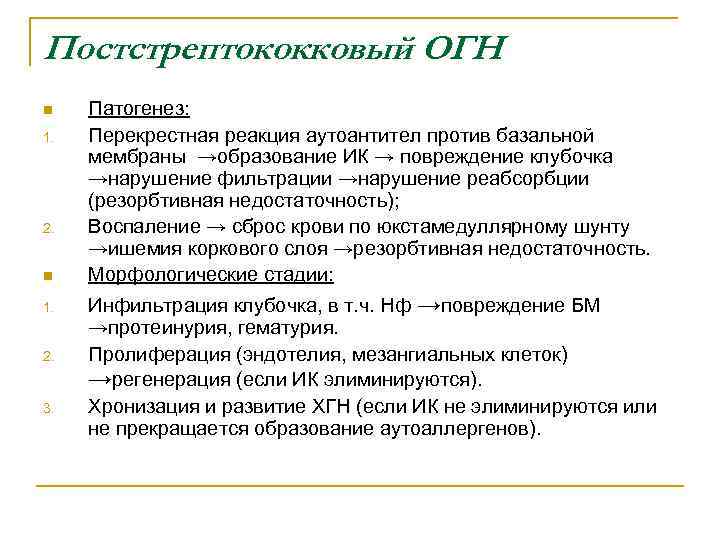 Постстрептококковый ОГН

Патогенез:

1. Перекрестная реакция аутоантител против базальной мембраны →образование ИК → повреждение клубочка →нарушение фильтрации →нарушение реабсорбции (резорбтивная недостаточность);

2. Воспаление → сброс крови по юкстамедуллярному шунту →ишемия коркового слоя →резорбтивная недостаточность.

Морфологические стадии:

1. Инфильтрация клубочка, в т.ч. Нф →повреждение БМ →протеинурия, гематурия.

2. Пролиферация (эндотелия, мезангиальных клеток) →регенерация (если ИК элиминируются).

3. Хронизация и развитие ХГН (если ИК не элиминируются или не прекращается образование аутоаллергенов).